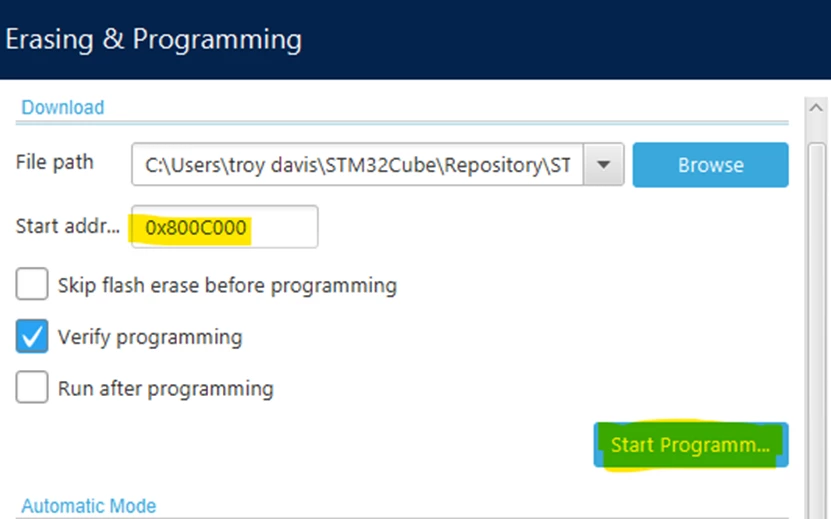 Erasing & Programming

Download

File path C:\Users\troy davis\STM32Cube\Repository\ST Browse

Start addr... 0x800C000

Skip flash erase before programming

Verify programming

Run after programming

Start Programm...

Automatic Mode